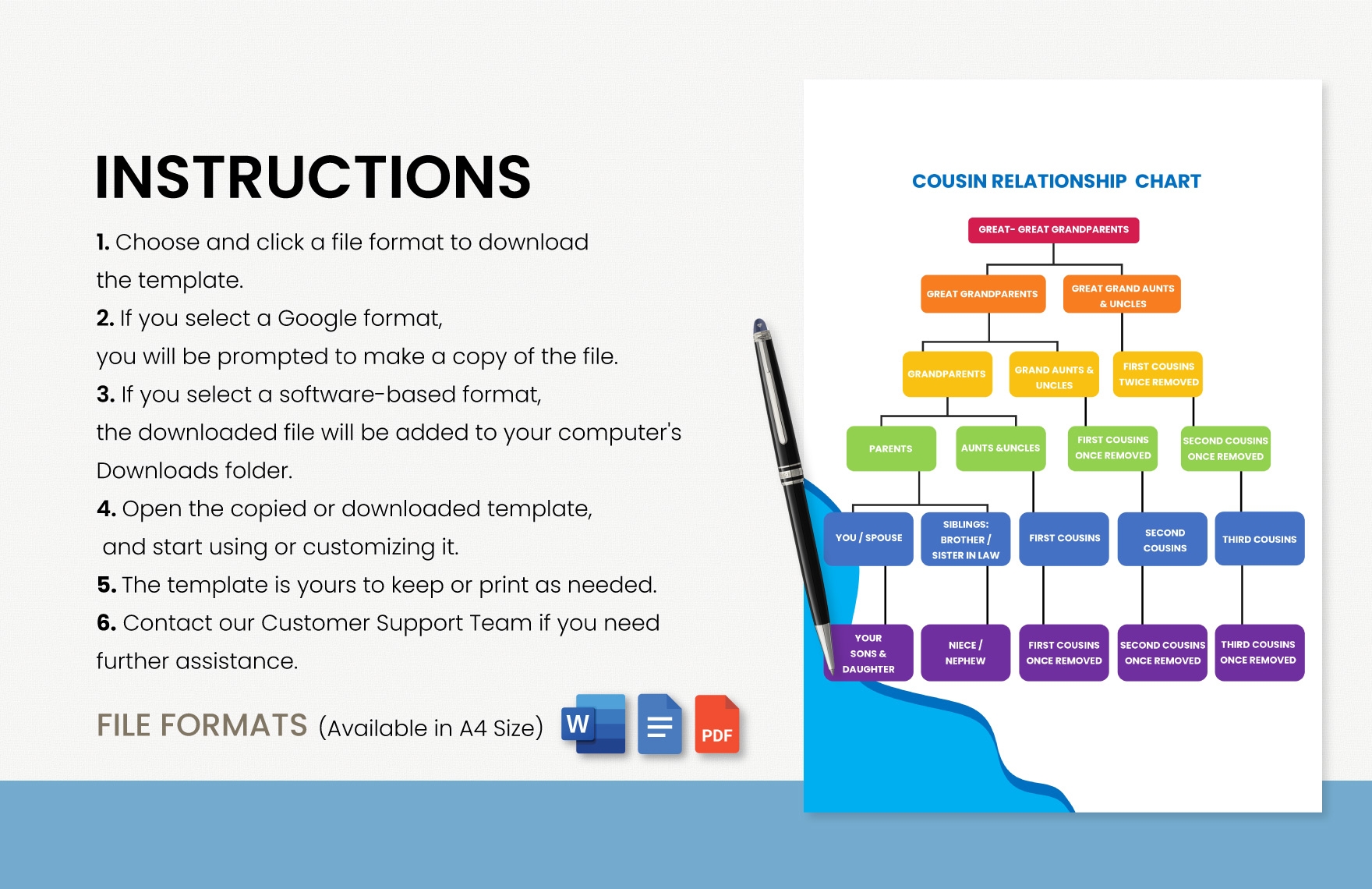 INSTRUCTIONS

1. Choose and click a file format to download the template.

2. If you select a Google format, you will be prompted to make a copy of the file.

3. If you select a software-based format, the downloaded file will be added to your computer's Downloads folder.

4. Open the copied or downloaded template, and start using or customizing it.

5. The template is yours to keep or print as needed.

6. Contact our Customer Support Team if you need further assistance.

FILE FORMATS (Available in A4 Size)

W

PDF

COUSIN RELATIONSHIP CHART

GREAT- GREAT GRANDPARENTS

GREAT GRANDPARENTS

GREAT GRAND AUNTS & UNCLES

GRANDPARENTS

GRAND AUNTS & UNCLES

FIRST COUSINS TWICE REMOVED

PARENTS

AUNTS &UNCLES

FIRST COUSINS ONCE REMOVED

SECOND COUSINS ONCE REMOVED

YOU / SPOUSE

SIBLINGS: BROTHER / SISTER IN LAW

FIRST COUSINS

SECOND COUSINS

THIRD COUSINS

YOUR SONS & DAUGHTER

NIECE / NEPHEW

FIRST COUSINS ONCE REMOVED

SECOND COUSINS ONCE REMOVED

THIRD COUSINS ONCE REMOVED